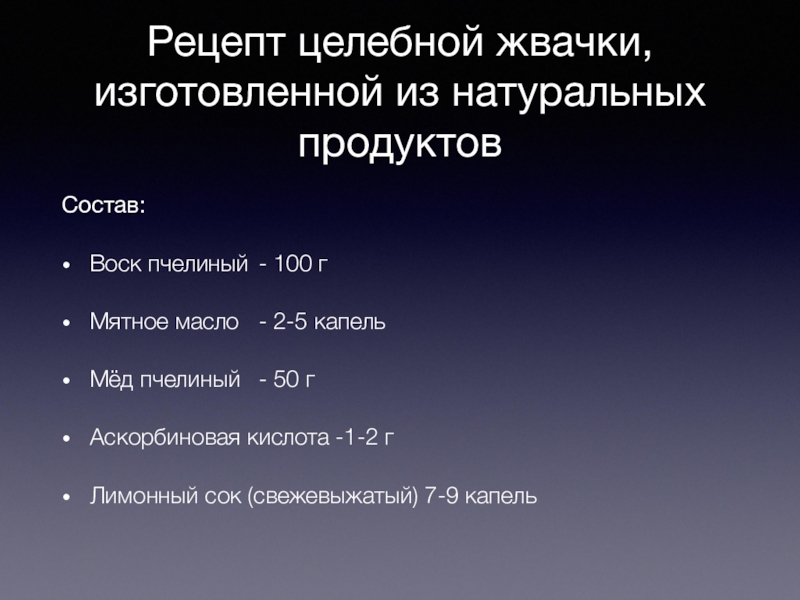 Рецепт целебной жвачки, изготовленной из натуральных продуктов

Состав:

• Воск пчелиный - 100 г

• Мятное масло - 2-5 капель

• Мёд пчелиный - 50 г

• Аскорбиновая кислота -1-2 г

• Лимонный сок (свежевыжатый) 7-9 капель